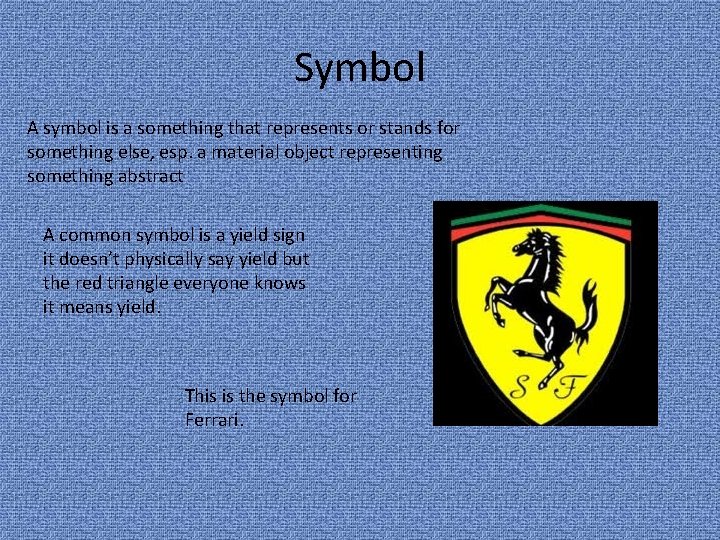 Symbol

A symbol is a something that represents or stands for something else, esp. a material object representing something abstract

A common symbol is a yield sign it doesn't physically say yield but the red triangle everyone knows it means yield.

S F

This is the symbol for Ferrari.